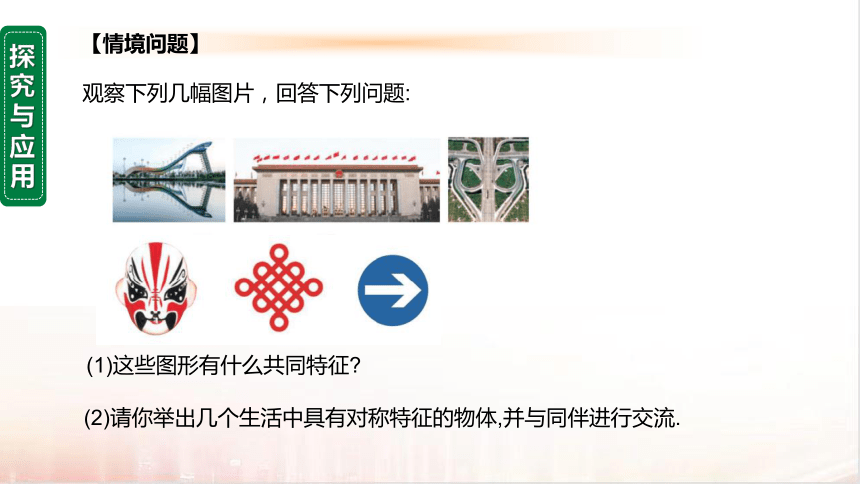 探究与应用

【情境问题】

观察下列几幅图片，回答下列问题:

(1)这些图形有什么共同特征?

(2)请你举出几个生活中具有对称特征的物体,并与同伴进行交流.